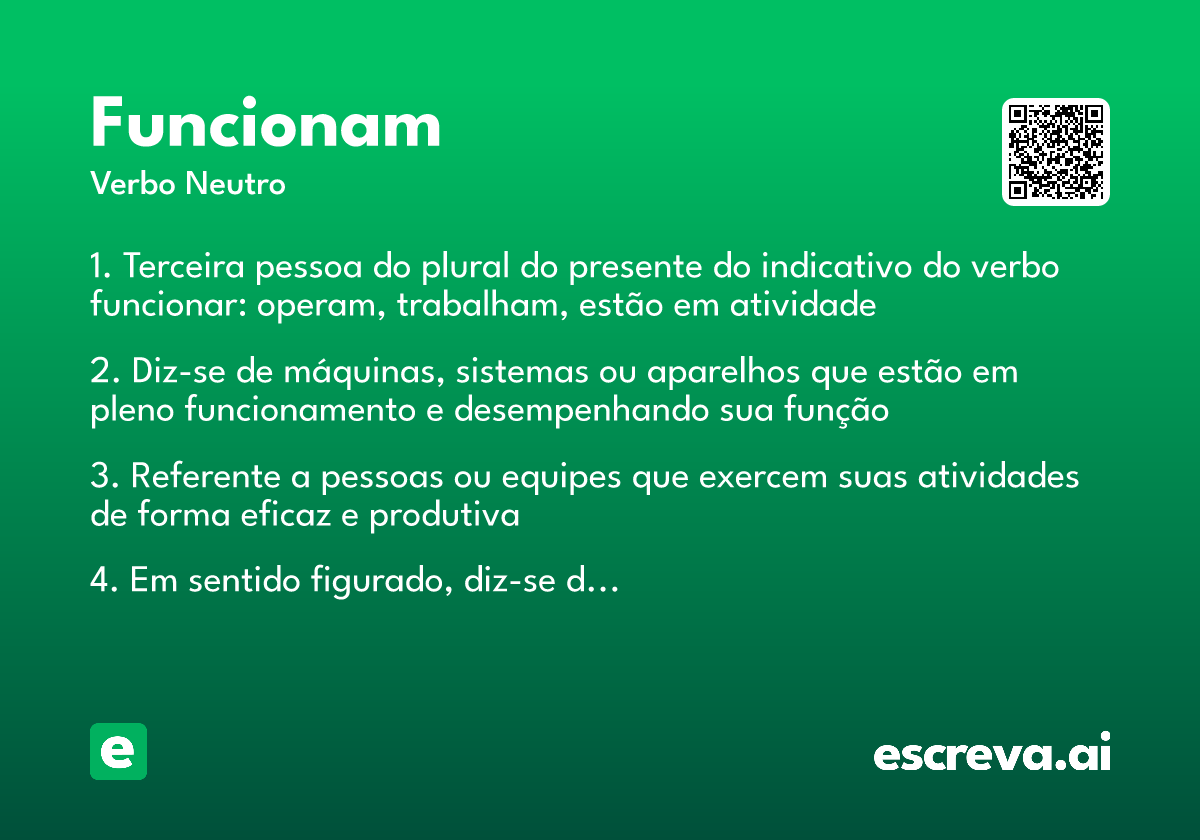 Funcionam
Verbo Neutro

1. Terceira pessoa do plural do presente do indicativo do verbo funcionar: operam, trabalham, estão em atividade

2. Diz-se de máquinas, sistemas ou aparelhos que estão em pleno funcionamento e desempenhando sua função

3. Referente a pessoas ou equipes que exercem suas atividades de forma eficaz e produtiva

4. Em sentido figurado, diz-se d...

e

escreva.ai